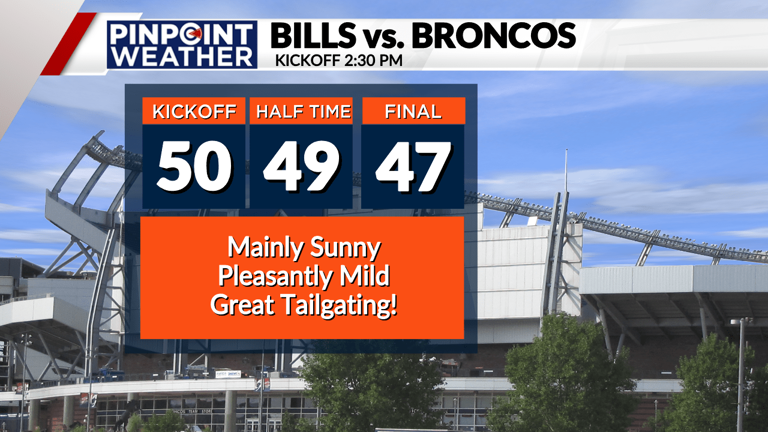 PINPOINT WEATHER

BILLS vs. BRONCOS
KICKOFF 2:30 PM

| KICKOFF | HALF TIME | FINAL |
|---|---|---|
| 50 | 49 | 47 |

Mainly Sunny
Pleasantly Mild
Great Tailgating!